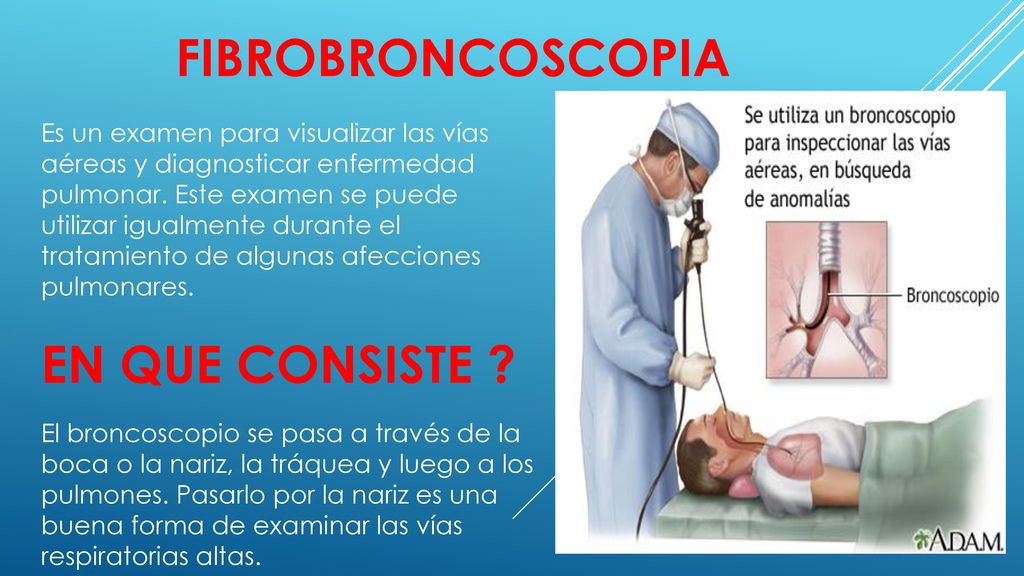 FIBROBRONCOSCOPIA

Es un examen para visualizar las vías aéreas y diagnosticar enfermedad pulmonar. Este examen se puede utilizar igualmente durante el tratamiento de algunas afecciones pulmonares.

EN QUE CONSISTE ?

El broncoscopio se pasa a través de la boca o la nariz, la tráquea y luego a los pulmones. Pasarlo por la nariz es una buena forma de examinar las vías respiratorias altas.

Se utiliza un broncoscopio para inspeccionar las vías aéreas, en búsqueda de anomalías

Broncoscopio

A.D.A.M.